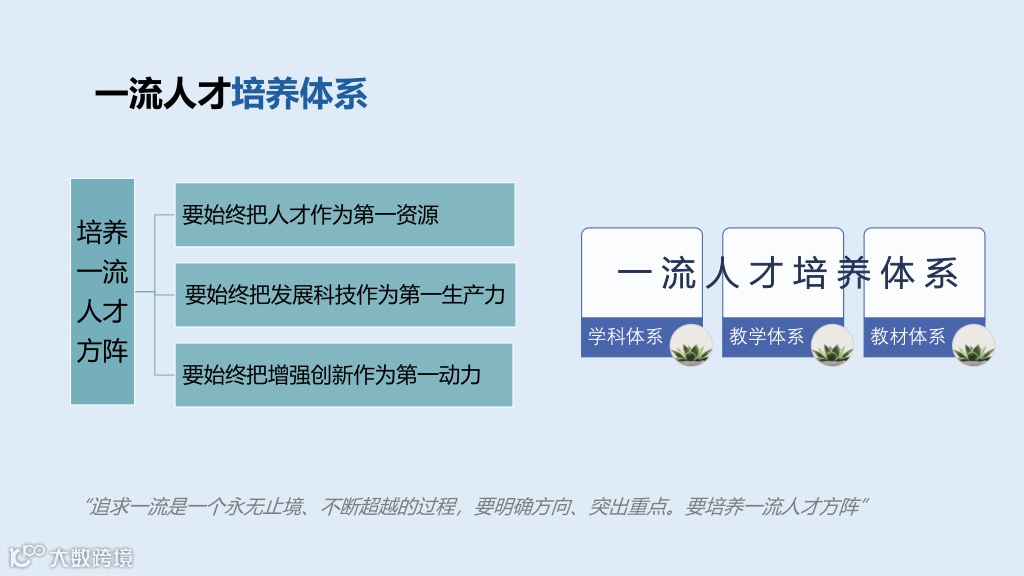 一流人才培养体系

培养一流人才方阵

要始终把人才作为第一资源

要始终把发展科技作为第一生产力

要始终把增强创新作为第一动力

一流人才培养体系

学科体系

教学体系

教材体系

“追求一流是一个永无止境、不断超越的过程，要明确方向、突出重点。要培养一流人才方阵”

大数跨境